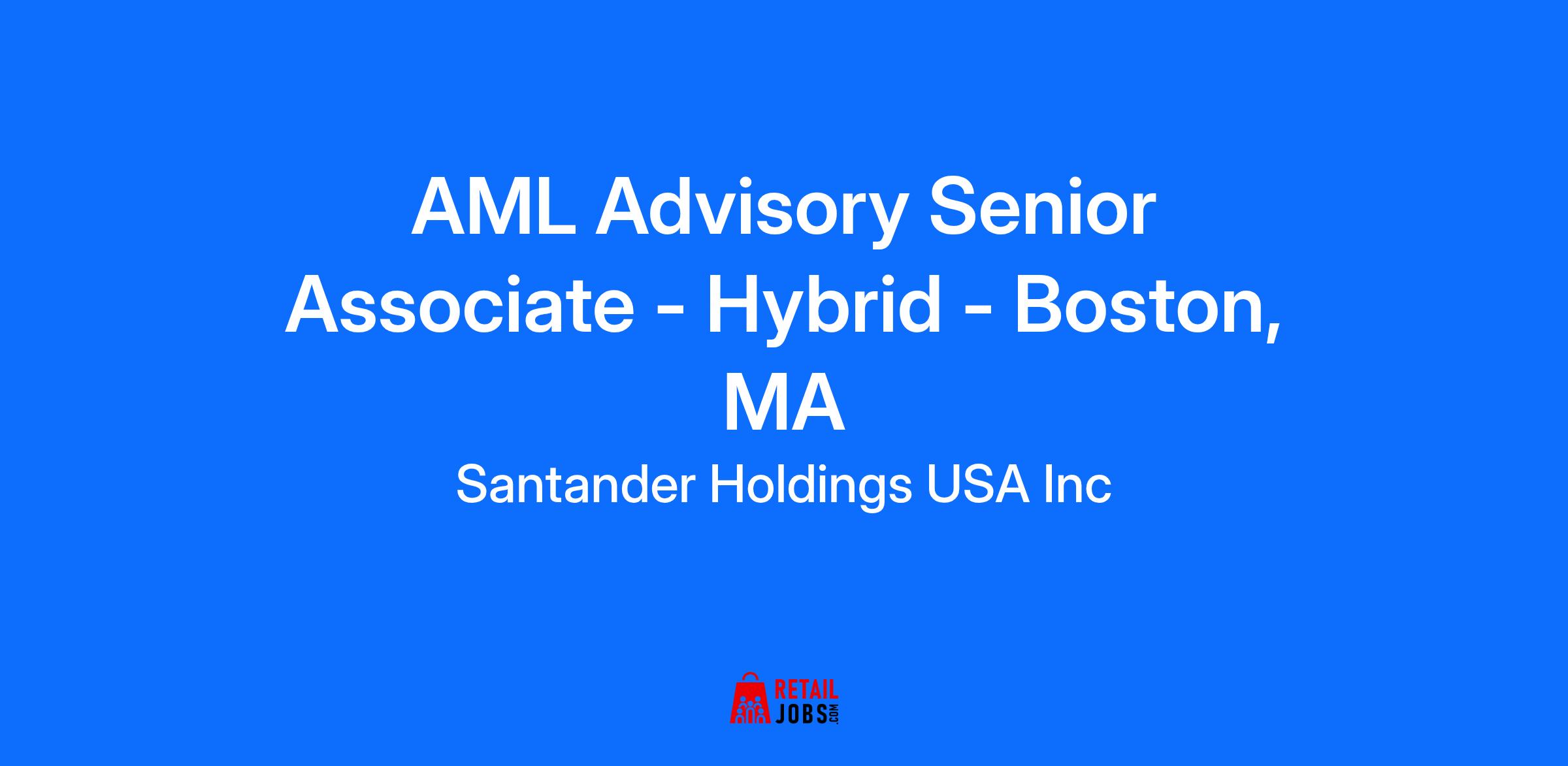 AML Advisory Senior Associate - Hybrid - Boston, MA

Santander Holdings USA Inc

RETAIL JOBS.COM